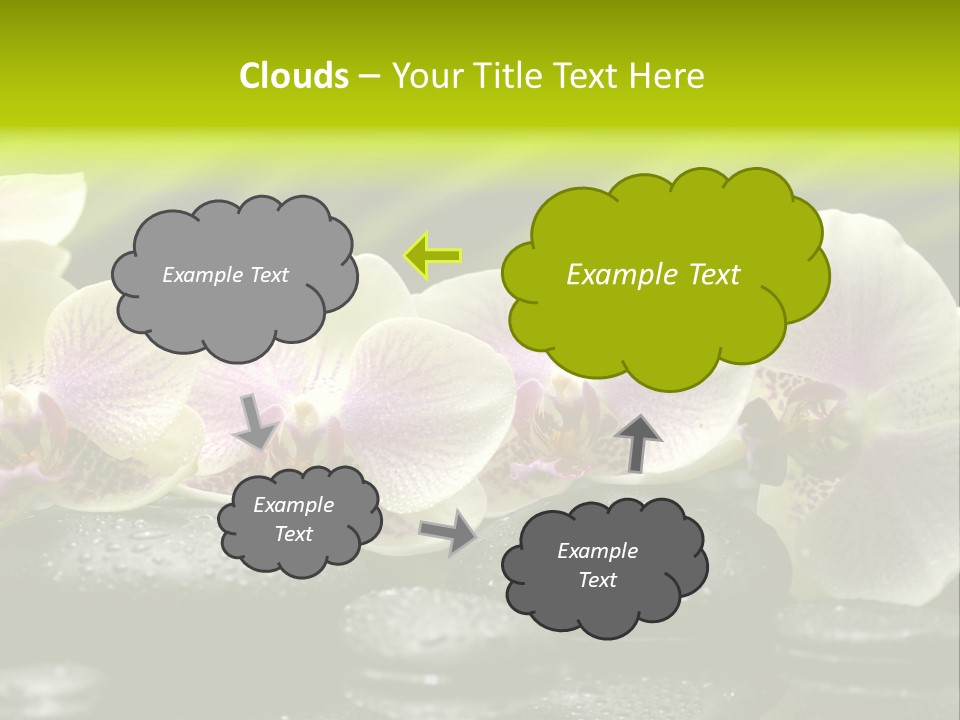 Clouds – Your Title Text Here

Example Text

Example Text

Example Text

Example Text